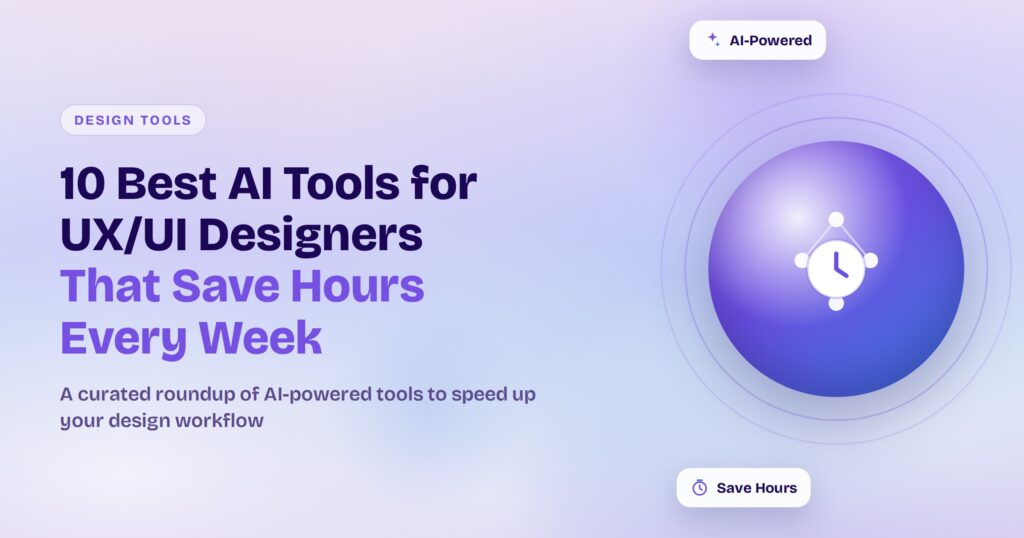 AI-Powered

DESIGN TOOLS

10 Best AI Tools for UX/UI Designers That Save Hours Every Week

A curated roundup of AI-powered tools to speed up your design workflow

Save Hours